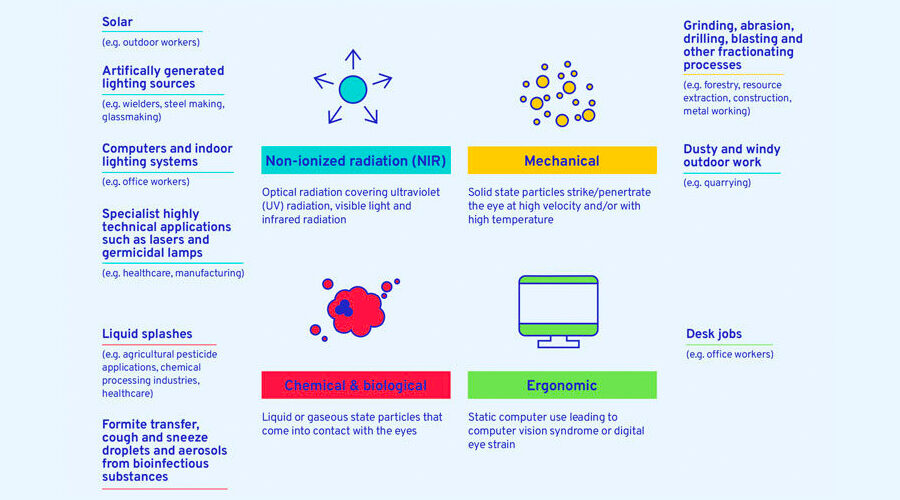 Solar
(e.g. outdoor workers)

Artifically generated lighting sources
(e.g. wielders, steel making, glassmaking)

Computers and indoor lighting systems
(e.g. office workers)

Specialist highly technical applications such as lasers and germicidal lamps
(e.g. healthcare, manufacturing)

Non-ionized radiation (NIR)
Optical radiation covering ultraviolet (UV) radiation, visible light and infrared radiation

Mechanical
Solid state particles strike/penertrate the eye at high velocity and/or with high temperature

Grinding, abrasion, drilling, blasting and other fractionating processes
(e.g. forestry, resource extraction, construction, metal working)

Dusty and windy outdoor work
(e.g. quarrying)

Liquid splashes
(e.g. agricultural pesticide applications, chemical processing industries, healthcare)

Formite transfer, cough and sneeze droplets and aerosols from bioinfectious substances

Chemical & biological
Liquid or gaseous state particles that come into contact with the eyes

Ergonomic
Static computer use leading to computer vision syndrome or digital eye strain

Desk jobs
(e.g. office workers)